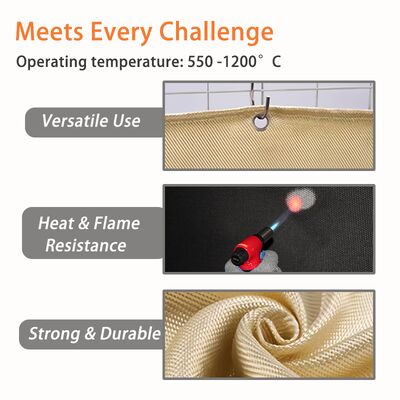 Meets Every Challenge

Operating temperature: 550 -1200° C

Versatile Use

Heat & Flame Resistance

Strong & Durable